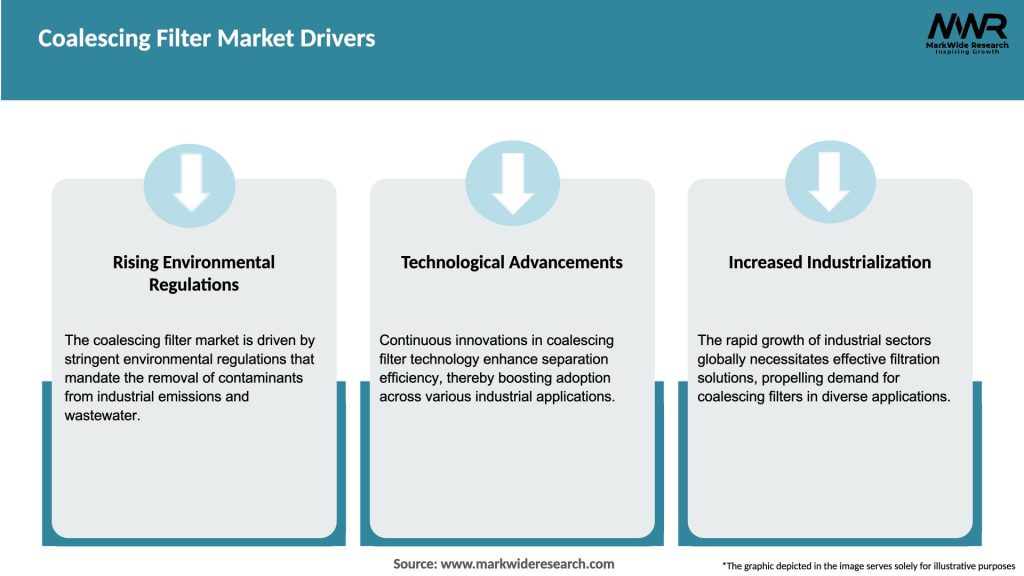 Coalescing Filter Market Drivers

MWR
MarkWide Research
Inspiring Growth

Rising Environmental Regulations

The coalescing filter market is driven by stringent environmental regulations that mandate the removal of contaminants from industrial emissions and wastewater.

Technological Advancements

Continuous innovations in coalescing filter technology enhance separation efficiency, thereby boosting adoption across various industrial applications.

Increased Industrialization

The rapid growth of industrial sectors globally necessitates effective filtration solutions, propelling demand for coalescing filters in diverse applications.

Source: www.markwideresearch.com

*The graphic depicted in the image serves solely for illustrative purposes